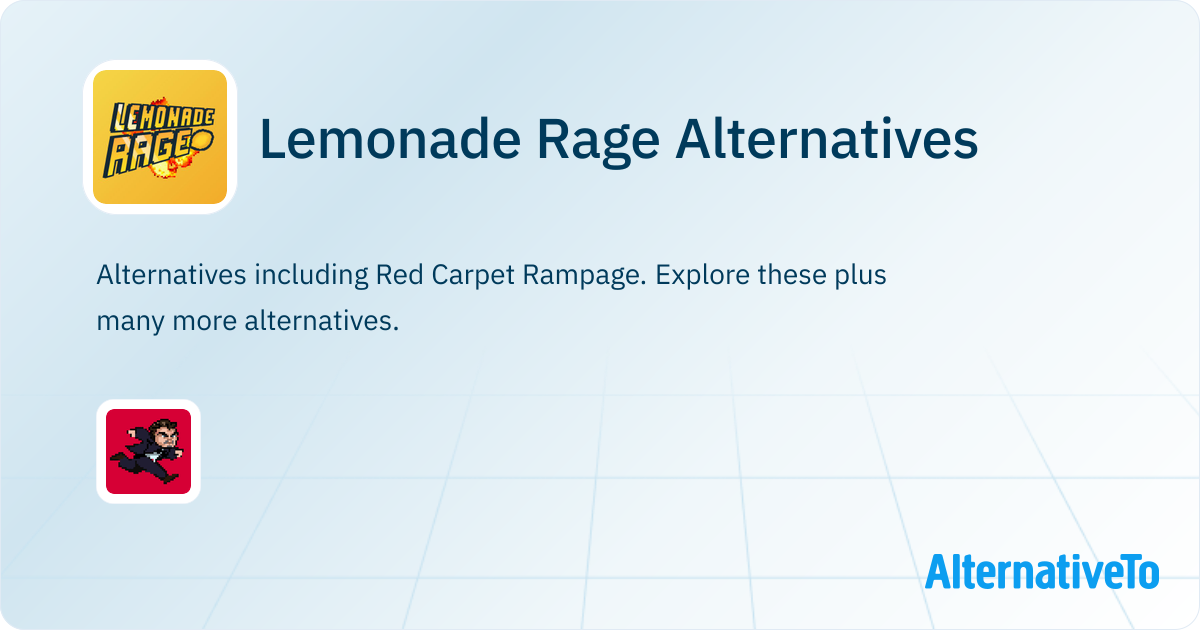 LEMONADE RAGE

Lemonade Rage Alternatives

Alternatives including Red Carpet Rampage. Explore these plus many more alternatives.

AlternativeTo